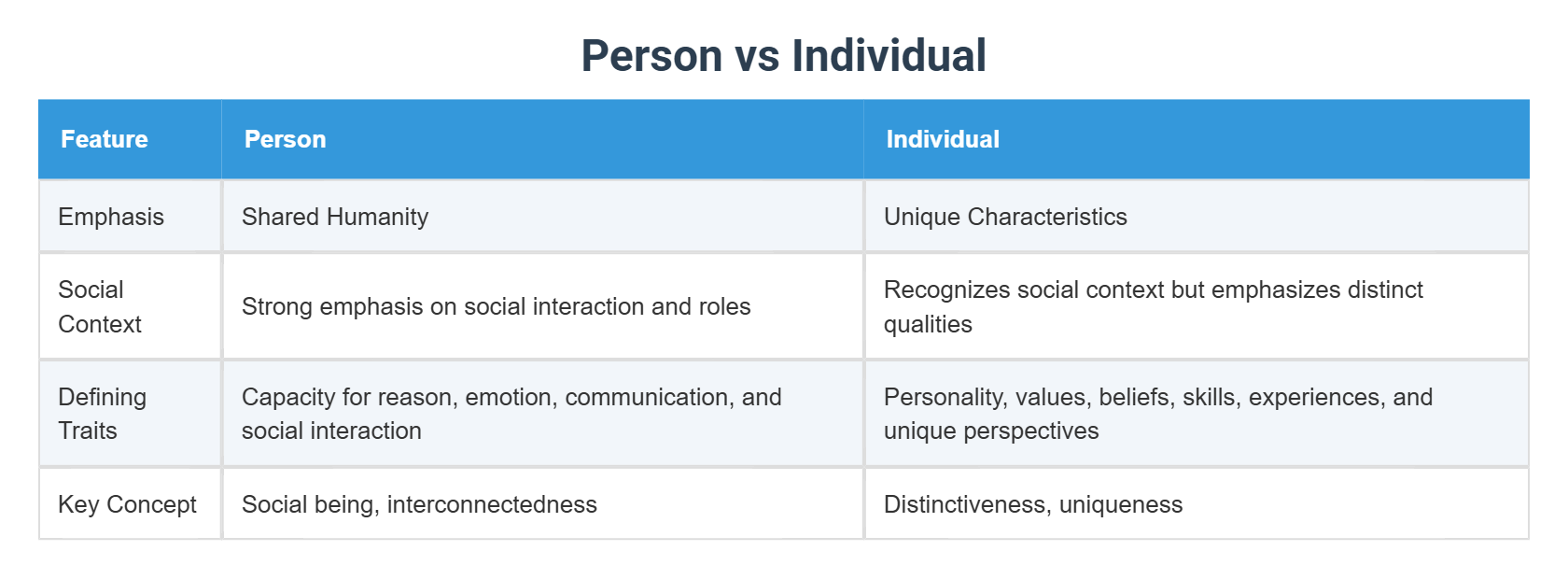 Person vs Individual

| Feature | Person | Individual |
|---|---|---|
| Emphasis | Shared Humanity | Unique Characteristics |
| Social Context | Strong emphasis on social interaction and roles | Recognizes social context but emphasizes distinct qualities |
| Defining Traits | Capacity for reason, emotion, communication, and social interaction | Personality, values, beliefs, skills, experiences, and unique perspectives |
| Key Concept | Social being, interconnectedness | Distinctiveness, uniqueness |